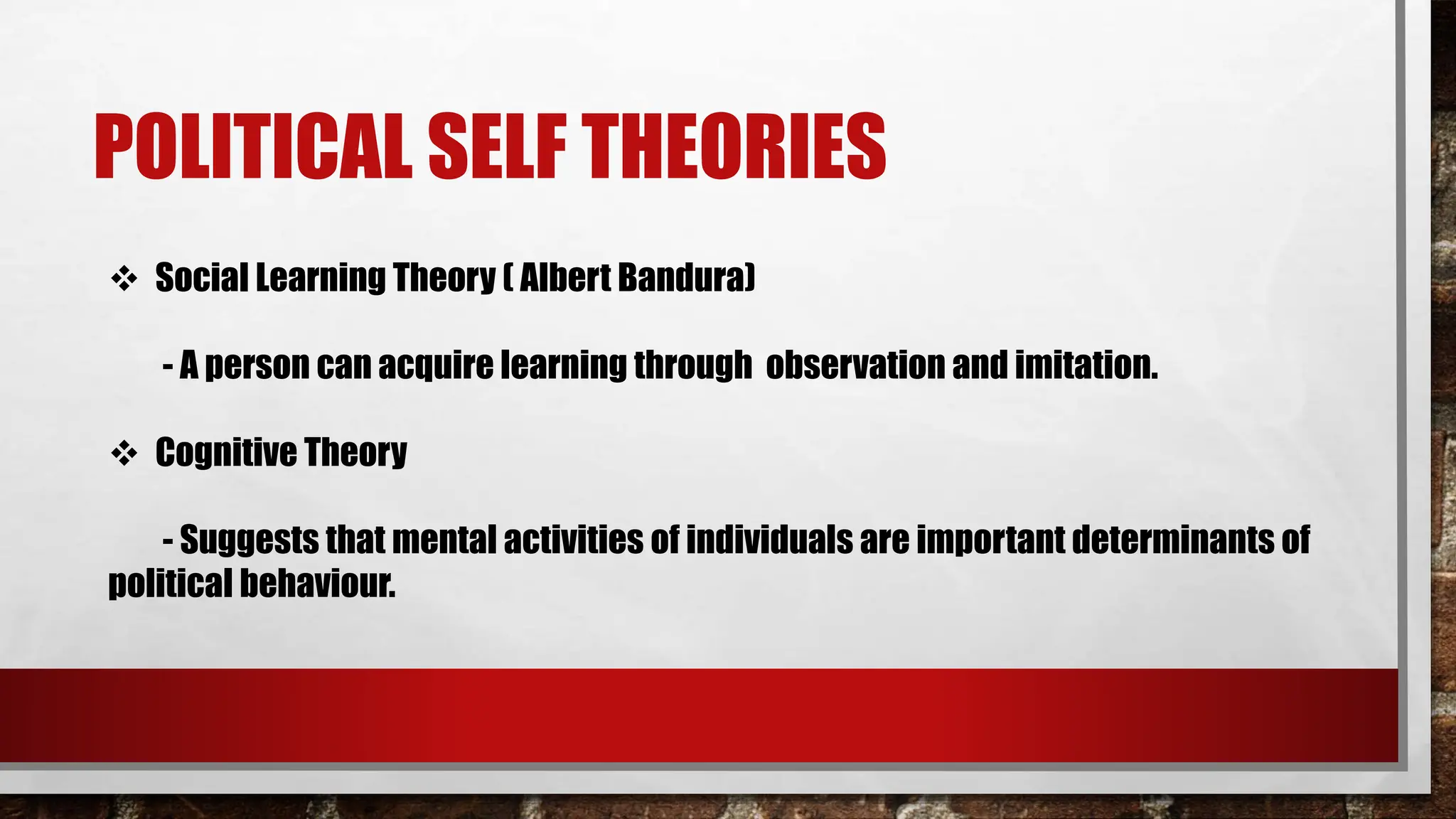 POLITICAL SELF THEORIES

❖ Social Learning Theory ( Albert Bandura)

- A person can acquire learning through observation and imitation.

❖ Cognitive Theory

- Suggests that mental activities of individuals are important determinants of political behaviour.